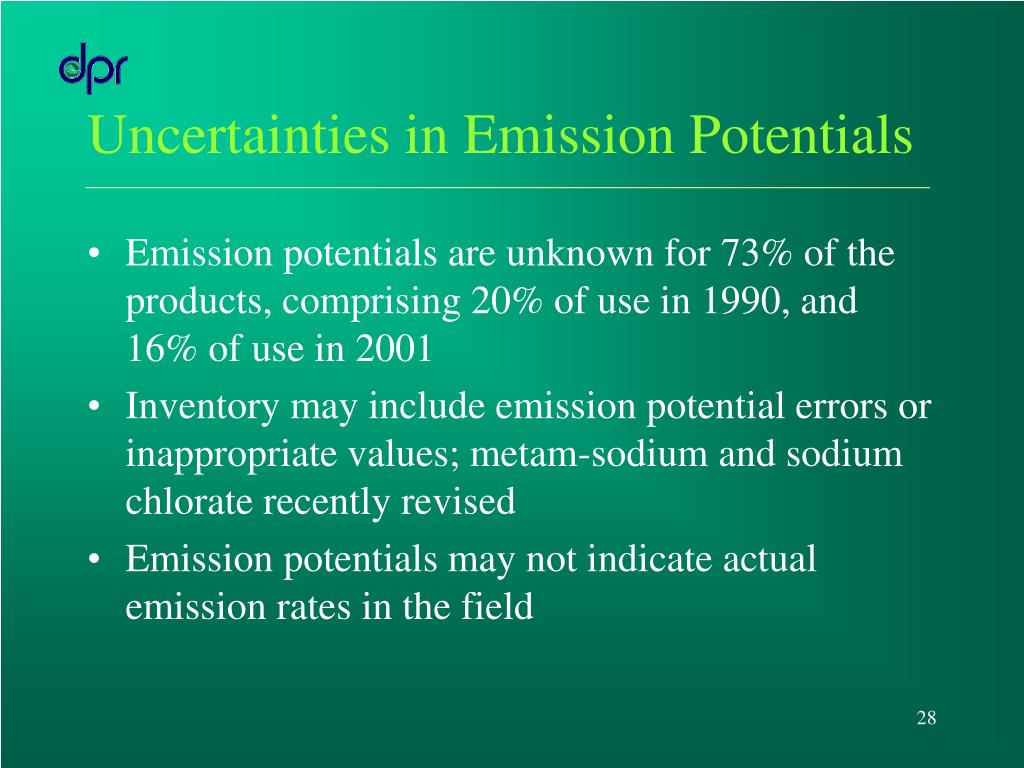 dpr

Uncertainties in Emission Potentials

• Emission potentials are unknown for 73% of the products, comprising 20% of use in 1990, and 16% of use in 2001
• Inventory may include emission potential errors or inappropriate values; metam-sodium and sodium chlorate recently revised
• Emission potentials may not indicate actual emission rates in the field

28